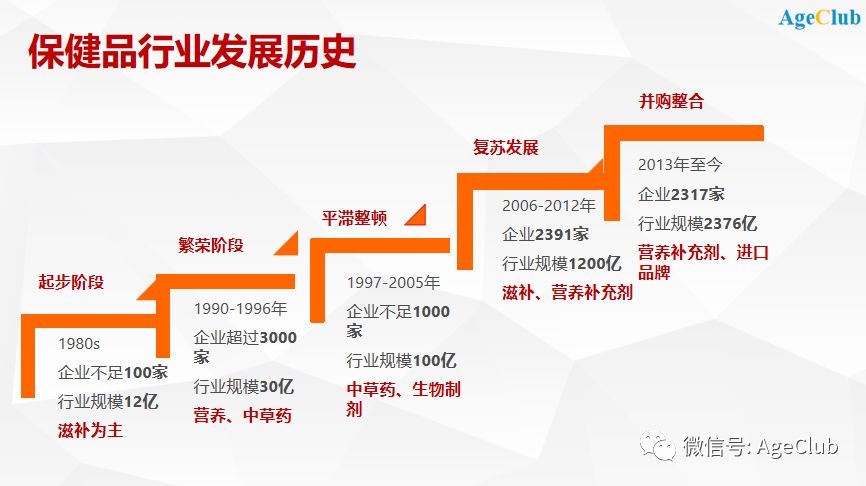 AgeClub

保健品行业发展历史

起步阶段

1980s

企业不足100家

行业规模12亿

滋补为主

繁荣阶段

1990-1996年

企业超过3000家

行业规模30亿

营养、中草药

平滞整顿

1997-2005年

企业不足1000家

行业规模100亿

中草药、生物制剂

复苏发展

2006-2012年

企业2391家

行业规模1200亿

滋补、营养补充剂

并购整合

2013年至今

企业2317家

行业规模2376亿

营养补充剂、进口品牌

微信号: AgeClub